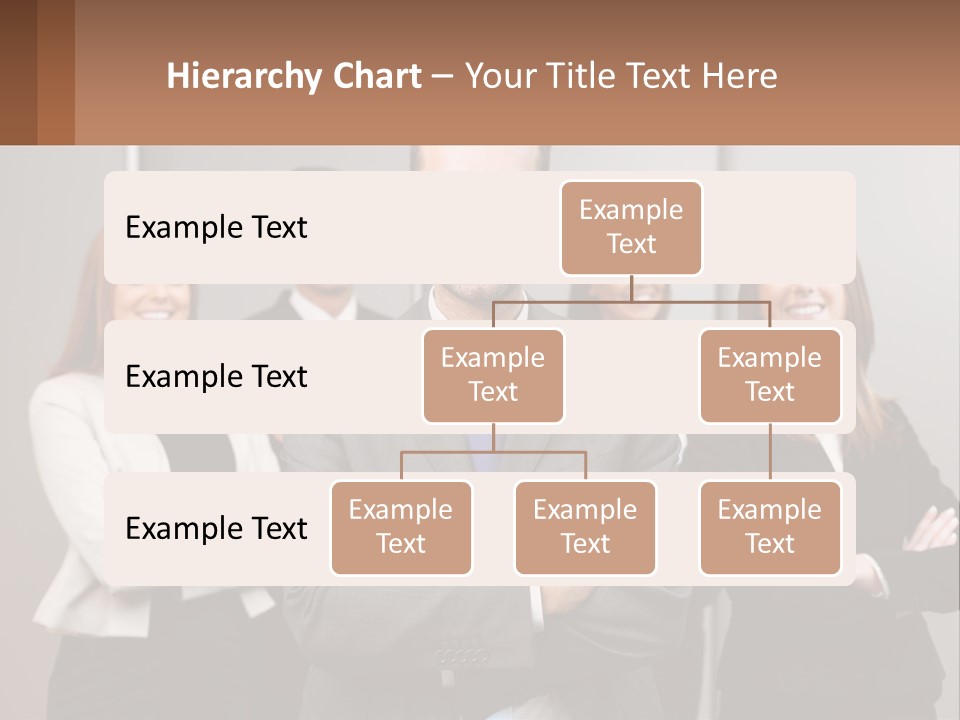 Hierarchy Chart – Your Title Text Here

Example Text

Example Text

Example Text

Example Text

Example Text

Example Text

Example Text

Example Text

Example Text